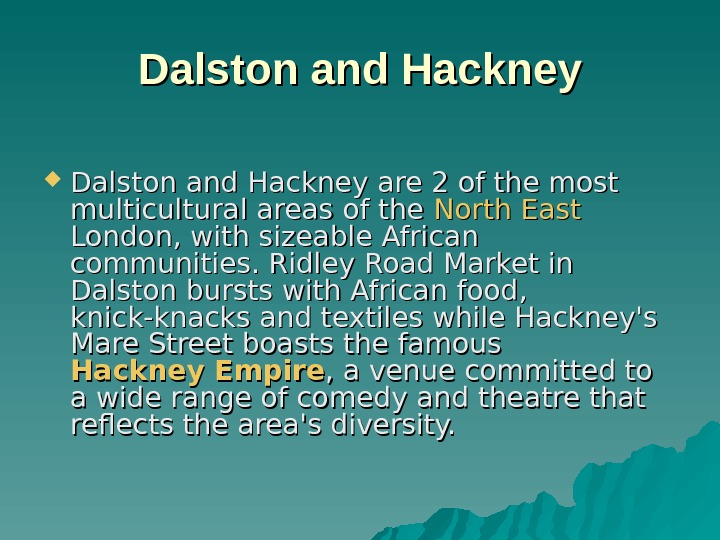 Dalston and Hackney

Dalston and Hackney are 2 of the most multicultural areas of the North East London, with sizeable African communities. Ridley Road Market in Dalston bursts with African food, knick-knacks and textiles while Hackney's Mare Street boasts the famous Hackney Empire, a venue committed to a wide range of comedy and theatre that reflects the area's diversity.